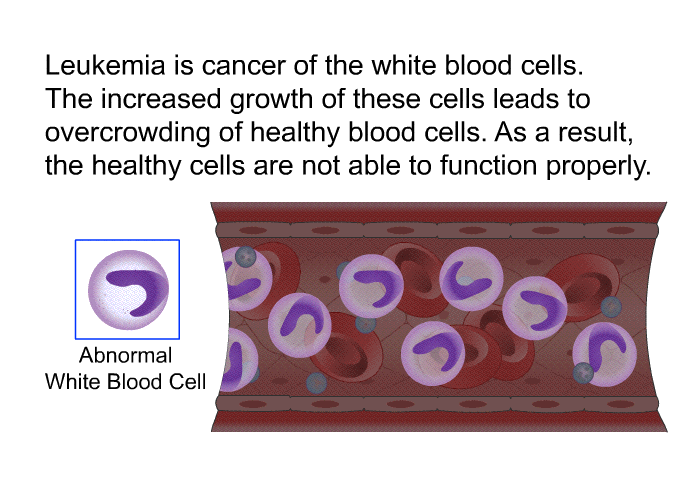 Leukemia is cancer of the white blood cells. The increased growth of these cells leads to overcrowding of healthy blood cells. As a result, the healthy cells are not able to function properly.

Abnormal White Blood Cell